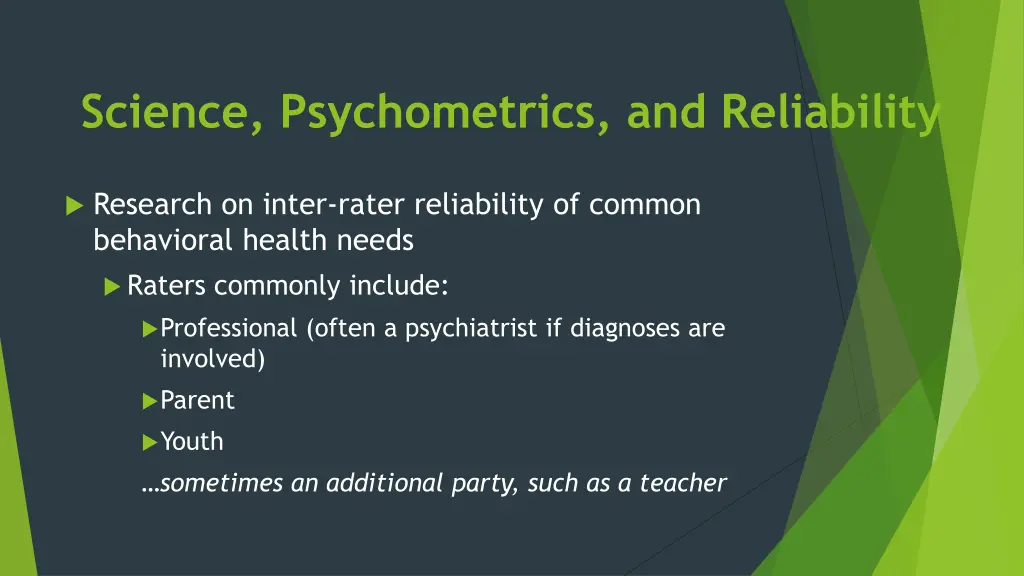 Science, Psychometrics, and Reliability

Research on inter-rater reliability of common behavioral health needs

Raters commonly include:

Professional (often a psychiatrist if diagnoses are involved)

Parent

Youth

…sometimes an additional party, such as a teacher